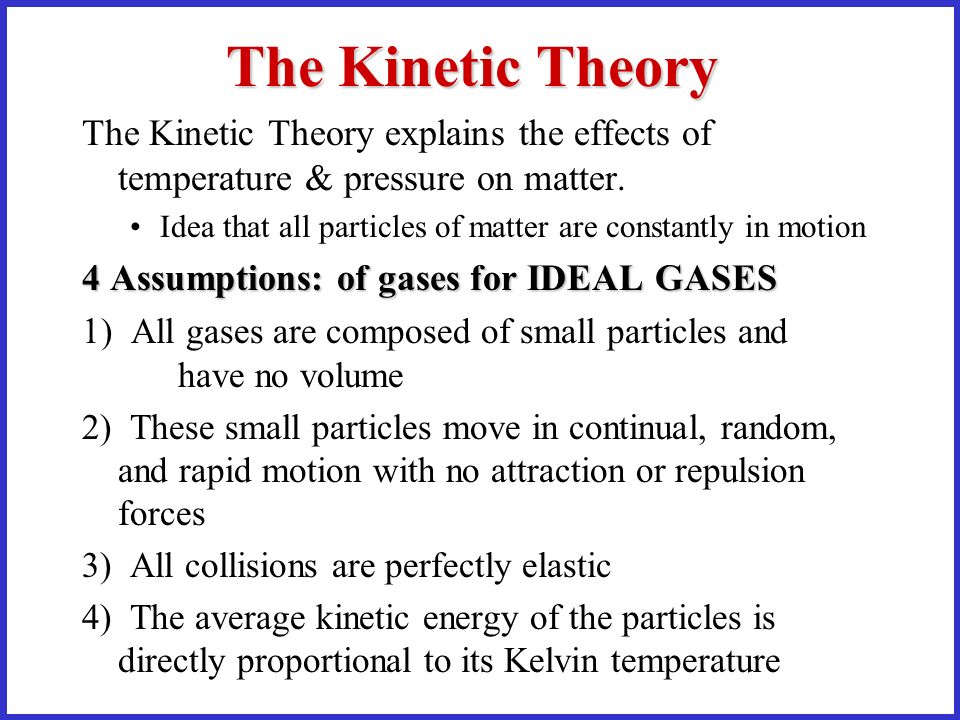 The Kinetic Theory

The Kinetic Theory explains the effects of temperature & pressure on matter.

• Idea that all particles of matter are constantly in motion

4 Assumptions: of gases for IDEAL GASES

1) All gases are composed of small particles and have no volume

2) These small particles move in continual, random, and rapid motion with no attraction or repulsion forces

3) All collisions are perfectly elastic

4) The average kinetic energy of the particles is directly proportional to its Kelvin temperature